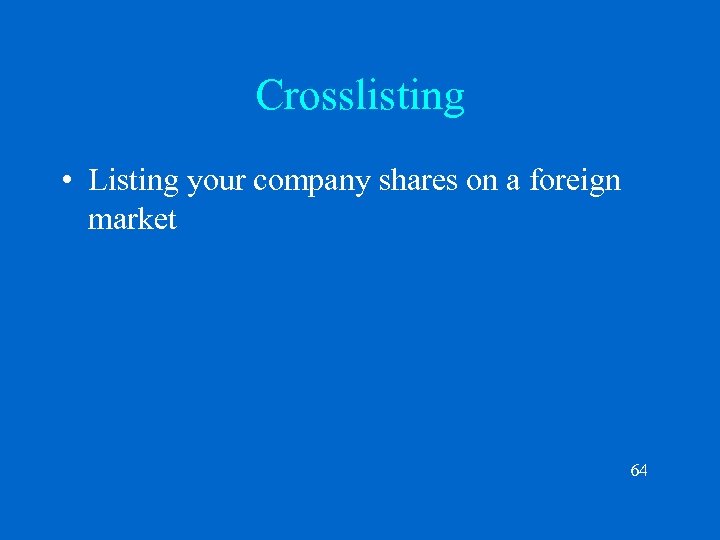 Crosslisting

• Listing your company shares on a foreign market

64